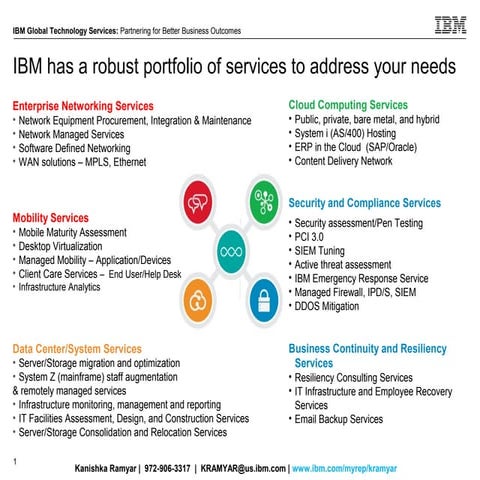 IBM Global Technology Services: Partnering for Better Business Outcomes

IBM

IBM has a robust portfolio of services to address your needs

Enterprise Networking Services
• Network Equipment Procurement, Integration & Maintenance
• Network Managed Services
• Software Defined Networking
• WAN solutions – MPLS, Ethernet

Mobility Services
• Mobile Maturity Assessment
• Desktop Virtualization
• Managed Mobility – Application/Devices
• Client Care Services – End User/Help Desk
• Infrastructure Analytics

Data Center/System Services
• Server/Storage migration and optimization
• System Z (mainframe) staff augmentation & remotely managed services
• Infrastructure monitoring, management and reporting
• IT Facilities Assessment, Design, and Construction Services
• Server/Storage Consolidation and Relocation Services

Cloud Computing Services
• Public, private, bare metal, and hybrid
• System i (AS/400) Hosting
• ERP in the Cloud (SAP/Oracle)
• Content Delivery Network

Security and Compliance Services
• Security assessment/Pen Testing
• PCI 3.0
• SIEM Tuning
• Active threat assessment
• IBM Emergency Response Service
• Managed Firewall, IPD/S, SIEM
• DDOS Mitigation

Business Continuity and Resiliency Services
• Resiliency Consulting Services
• IT Infrastructure and Employee Recovery Services
• Email Backup Services

1

Kanishka Ramyar | 972-906-3317 | KRAMYAR@us.ibm.com | www.ibm.com/myrep/kramyar